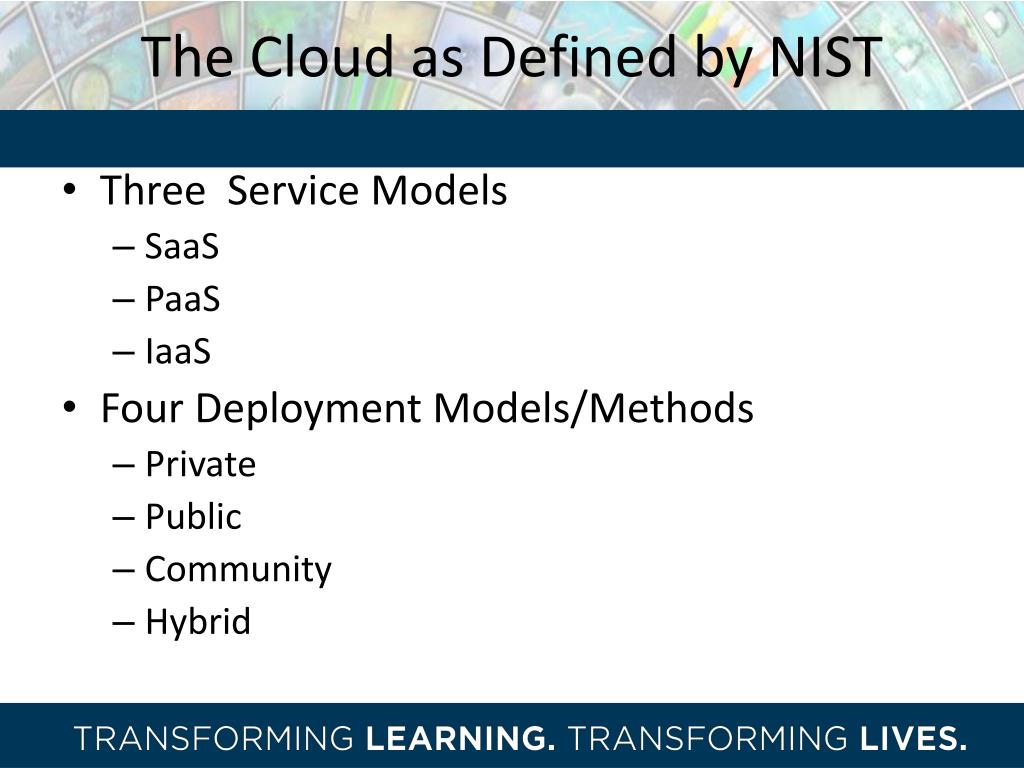 The Cloud as Defined by NIST

• Three Service Models
– SaaS
– PaaS
– IaaS
• Four Deployment Models/Methods
– Private
– Public
– Community
– Hybrid

TRANSFORMING LEARNING. TRANSFORMING LIVES.